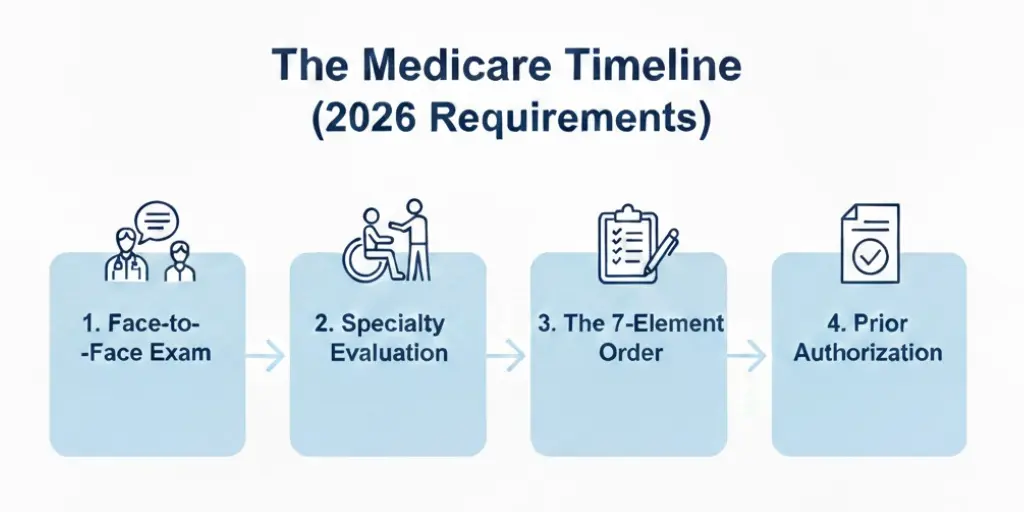 The Medicare Timeline
(2026 Requirements)

1. Face-to--Face Exam

2. Specialty Evaluation

3. The 7-Element Order

4. Prior Authorization